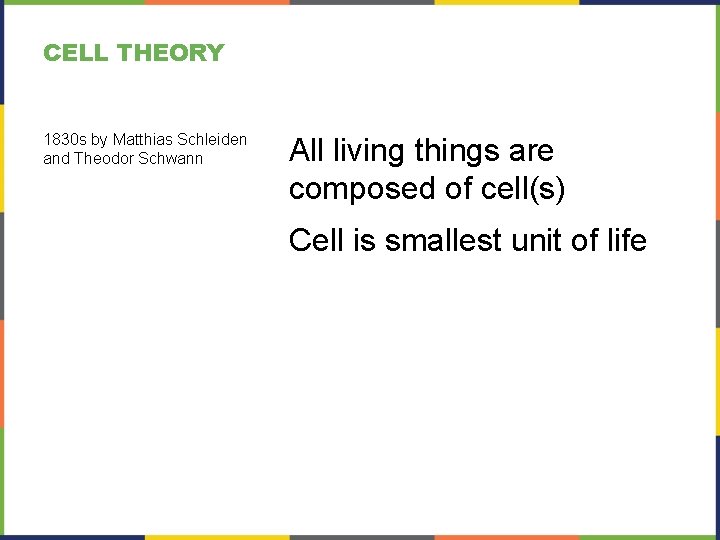 CELL THEORY

1830s by Matthias Schleiden and Theodor Schwann

All living things are composed of cell(s)

Cell is smallest unit of life